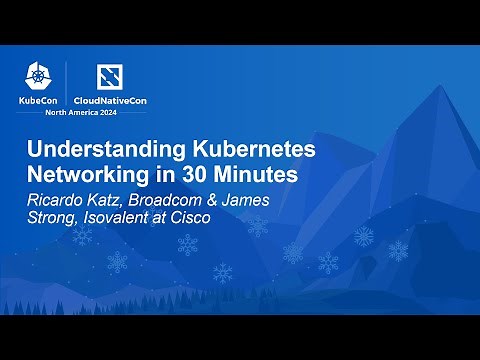 KubeCon CloudNativeCon
North America 2024

Understanding Kubernetes Networking in 30 Minutes

Ricardo Katz, Broadcom & James Strong, Isovalent at Cisco